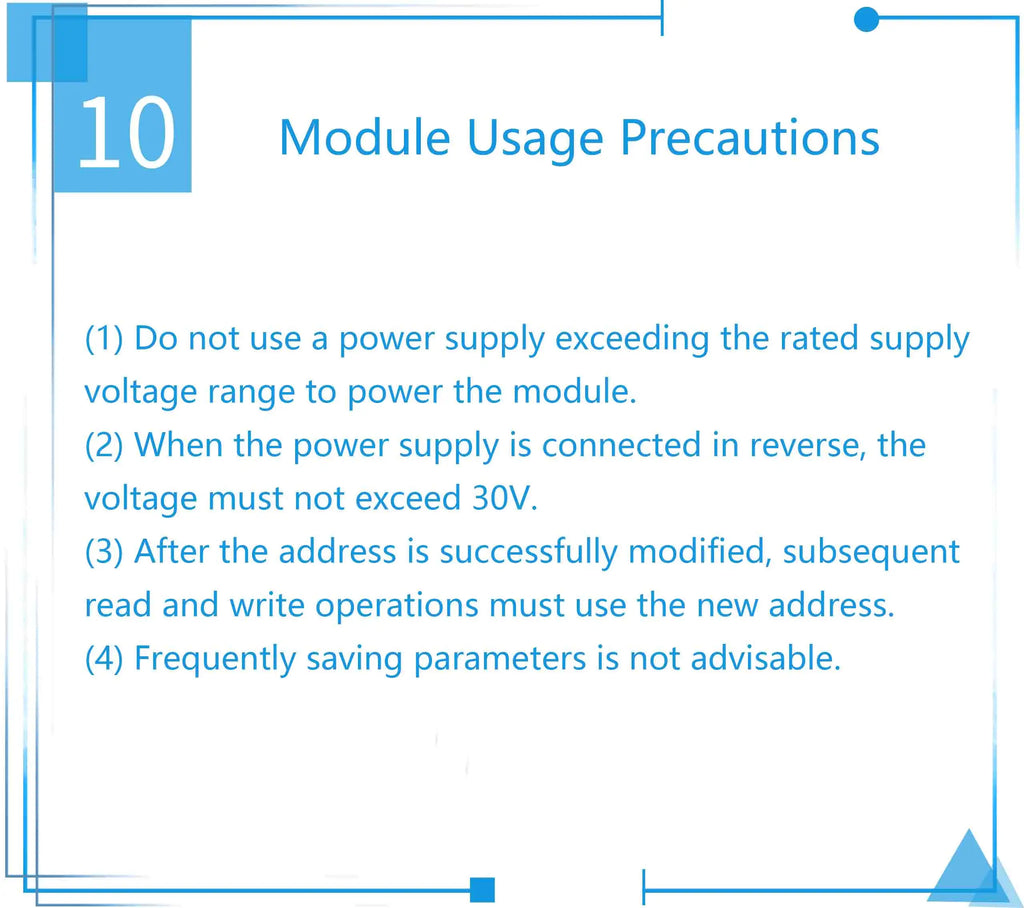 10

Module Usage Precautions

(1) Do not use a power supply exceeding the rated supply voltage range to power the module.
(2) When the power supply is connected in reverse, the voltage must not exceed 30V.
(3) After the address is successfully modified, subsequent read and write operations must use the new address.
(4) Frequently saving parameters is not advisable.